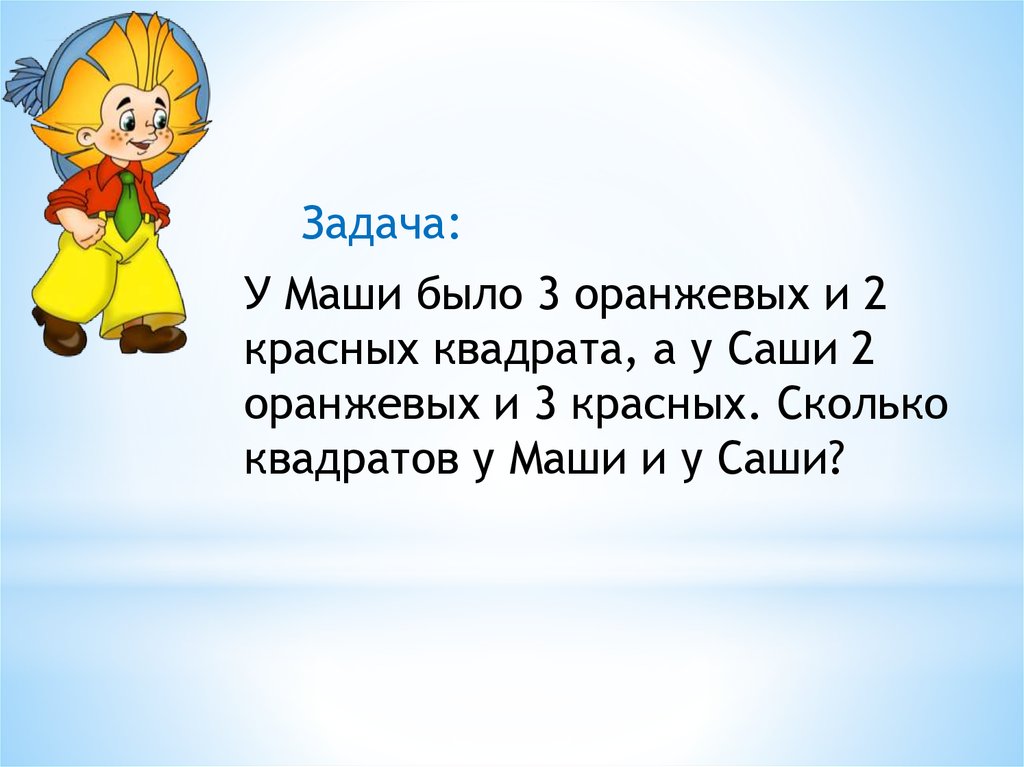 Задача:

У Маши было 3 оранжевых и 2 красных квадрата, а у Саши 2 оранжевых и 3 красных. Сколько квадратов у Маши и у Саши?